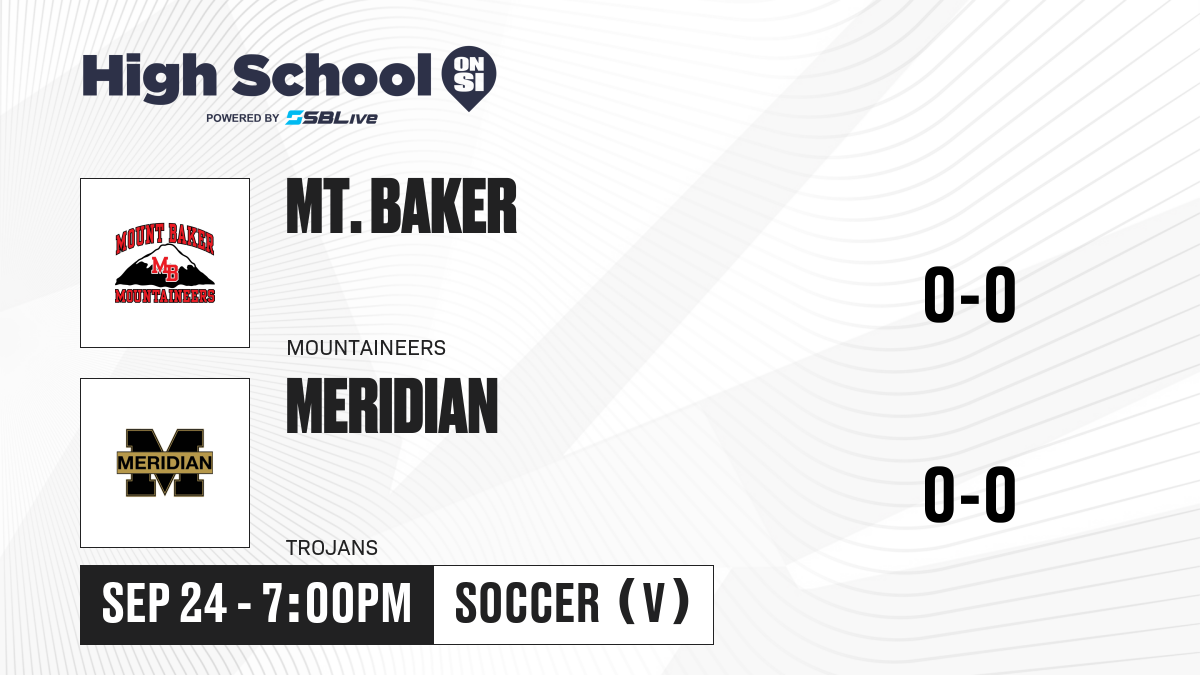 High School ON SI
POWERED BY SBLive

MOUNT BAKER MB MOUNTAINEERS

MT. BAKER

MOUNTAINEERS

0-0

MERIDIAN

MERIDIAN

TROJANS

0-0

SEP 24 - 7:00PM

SOCCER (V)